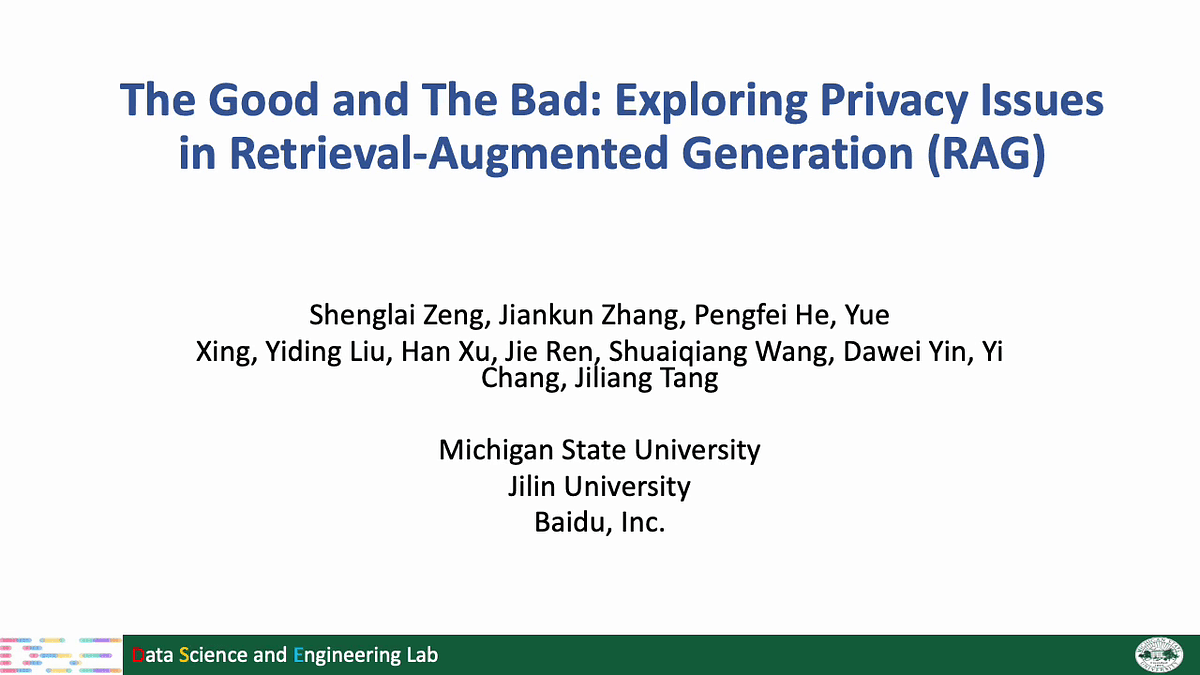 The Good and The Bad: Exploring Privacy Issues in Retrieval-Augmented Generation (RAG)

Shenglai Zeng, Jiankun Zhang, Pengfei He, Yue Xing, Yiding Liu, Han Xu, Jie Ren, Shuaiqiang Wang, Dawei Yin, Yi Chang, Jiliang Tang

Michigan State University
Jilin University
Baidu, Inc.

Data Science and Engineering Lab